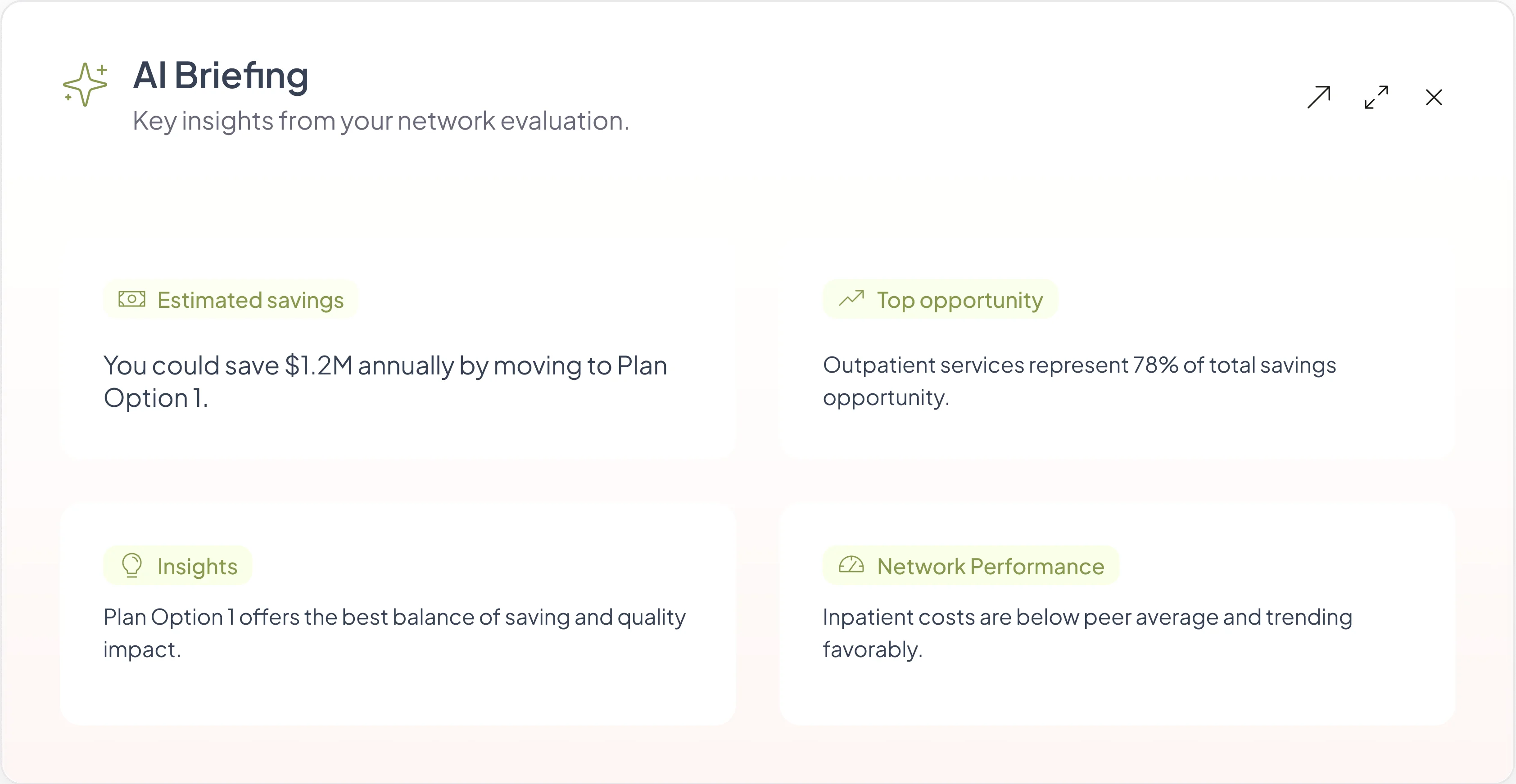 AI Briefing

Key insights from your network evaluation.

Estimated savings

You could save \$1.2M annually by moving to Plan Option 1.

Top opportunity

Outpatient services represent 78% of total savings opportunity.

Insights

Plan Option 1 offers the best balance of saving and quality impact.

Network Performance

Inpatient costs are below peer average and trending favorably.